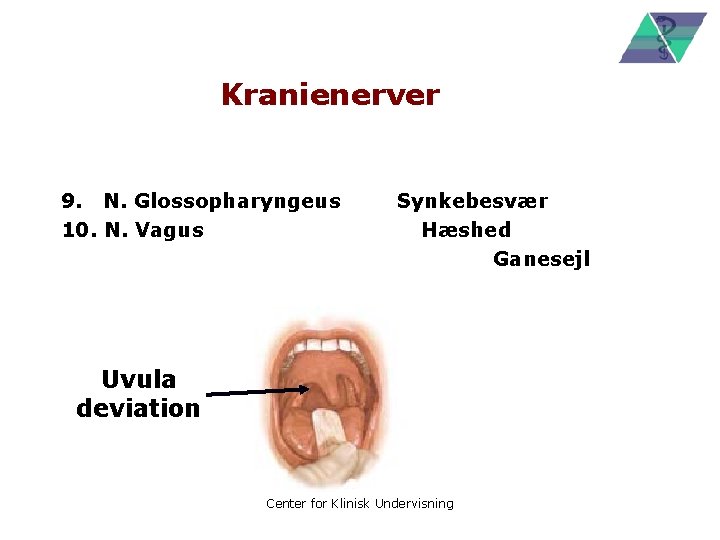 Kranienerver

9. N. Glossopharyngeus
10. N. Vagus

Synkebesvær
Hæshed
Ganesejl

Uvula deviation

Center for Klinisk Undervisning